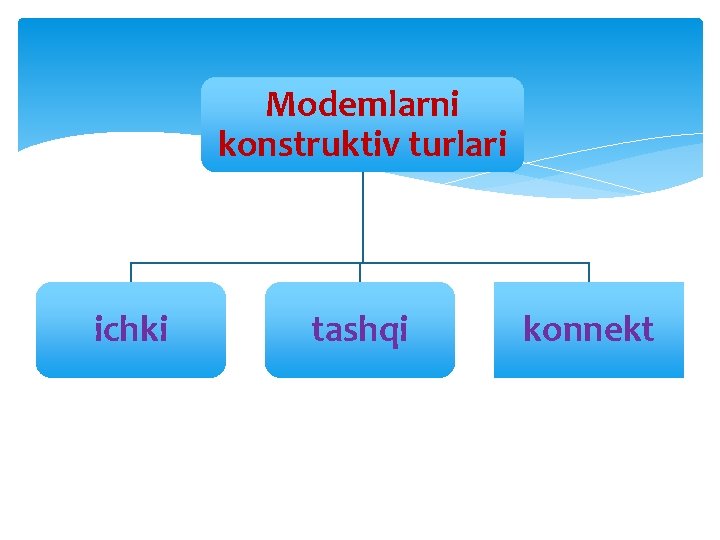 Modemlarni konstruktiv turlari

ichki

tashqi

konnekt